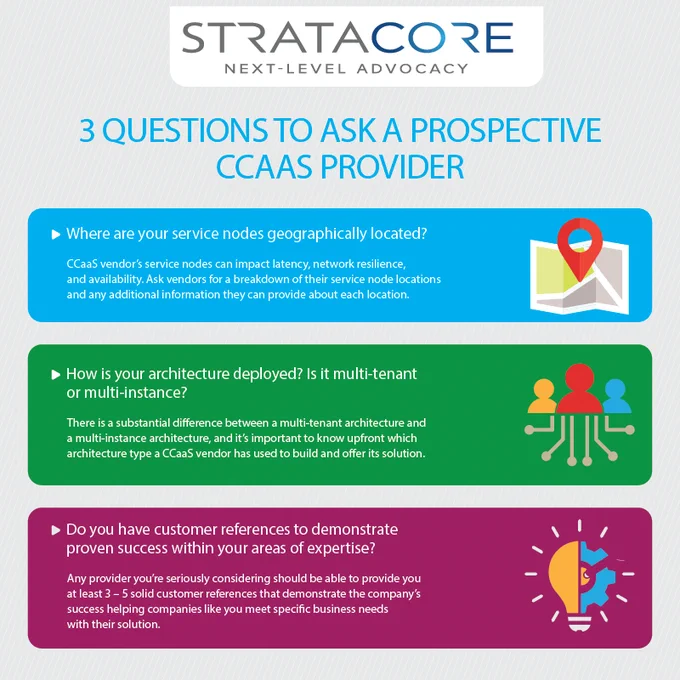 STRATACORE
NEXT-LEVEL ADVOCACY

3 QUESTIONS TO ASK A PROSPECTIVE CCAAS PROVIDER

Where are your service nodes geographically located?

CCaaS vendor's service nodes can impact latency, network resilience, and availability. Ask vendors for a breakdown of their service node locations and any additional information they can provide about each location.

How is your architecture deployed? Is it multi-tenant or multi-instance?

There is a substantial difference between a multi-tenant architecture and a multi-instance architecture, and it's important to know upfront which architecture type a CCaaS vendor has used to build and offer its solution.

Do you have customer references to demonstrate proven success within your areas of expertise?

Any provider you're seriously considering should be able to provide you at least 3 – 5 solid customer references that demonstrate the company's success helping companies like you meet specific business needs with their solution.